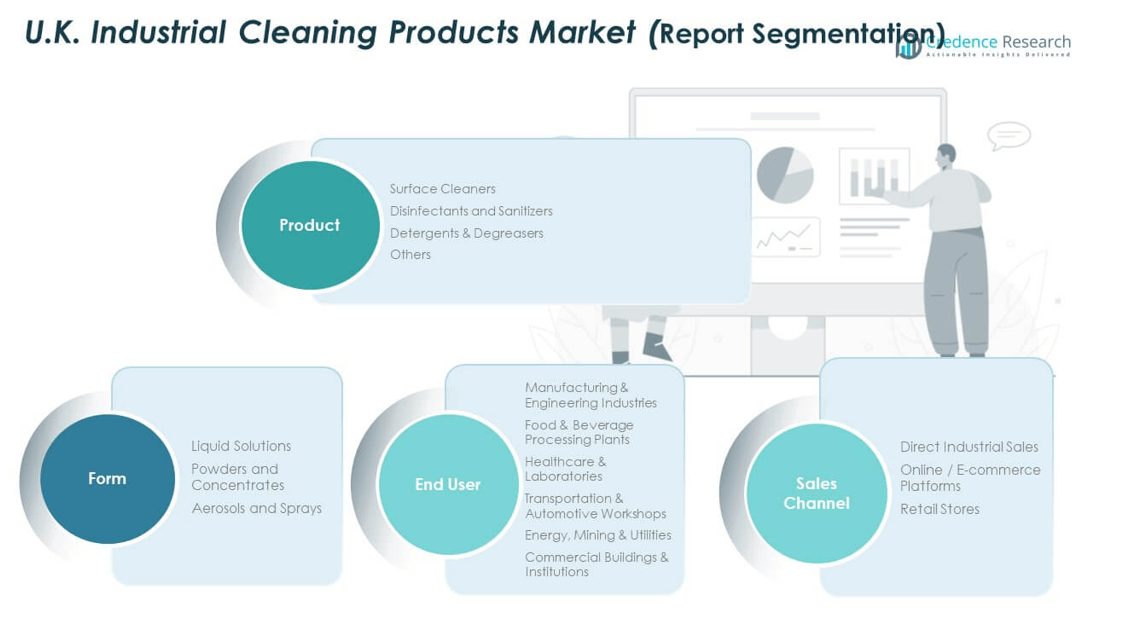 U.K. Industrial Cleaning Products Market (Report Segmentation)

Credence Research
Actionable Insights Delivered

Product
Surface Cleaners
Disinfectants and Sanitizers
Detergents & Degreasers
Others

Form
Liquid Solutions
Powders and Concentrates
Aerosols and Sprays

End User
Manufacturing & Engineering Industries
Food & Beverage Processing Plants
Healthcare & Laboratories
Transportation & Automotive Workshops
Energy, Mining & Utilities
Commercial Buildings & Institutions

Sales Channel
Direct Industrial Sales
Online / E-commerce Platforms
Retail Stores